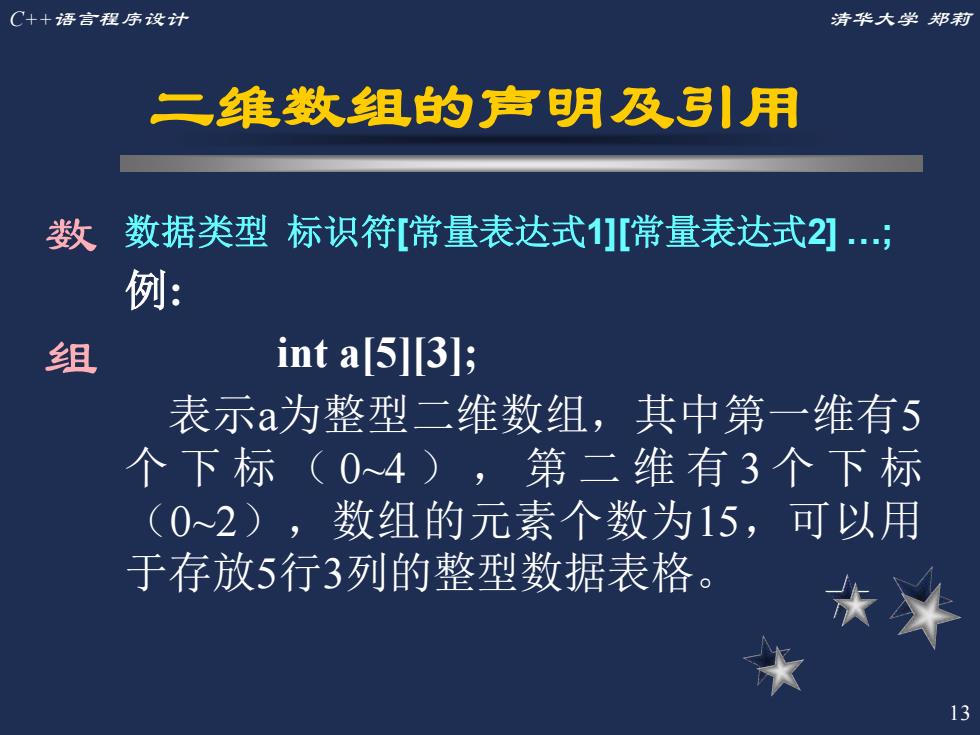 C++语言程序设计

清华大学 郑莉

二维数组的声明及引用

数

组

数据类型 标识符[常量表达式1][常量表达式2] …;

例:

int a[5][3];

表示a为整型二维数组，其中第一维有5个下标（0~4），第二维有3个下标（0~2），数组的元素个数为15，可以用于存放5行3列的整型数据表格。

13